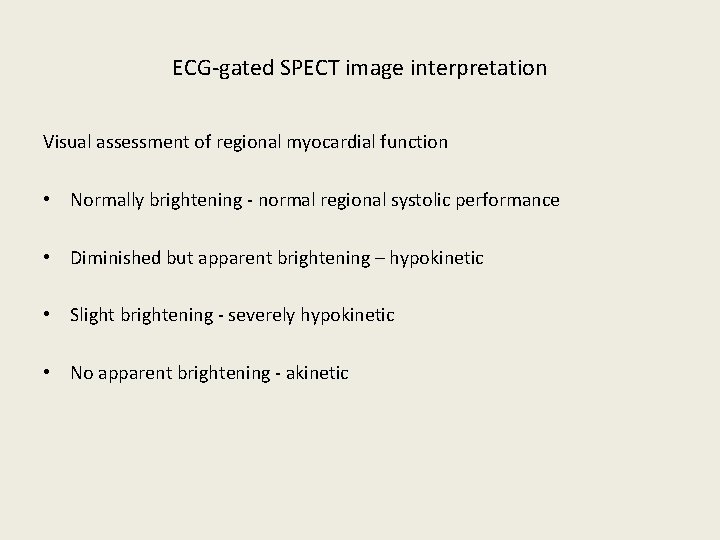 ECG-gated SPECT image interpretation

Visual assessment of regional myocardial function

• Normally brightening - normal regional systolic performance

• Diminished but apparent brightening – hypokinetic

• Slight brightening - severely hypokinetic

• No apparent brightening - akinetic